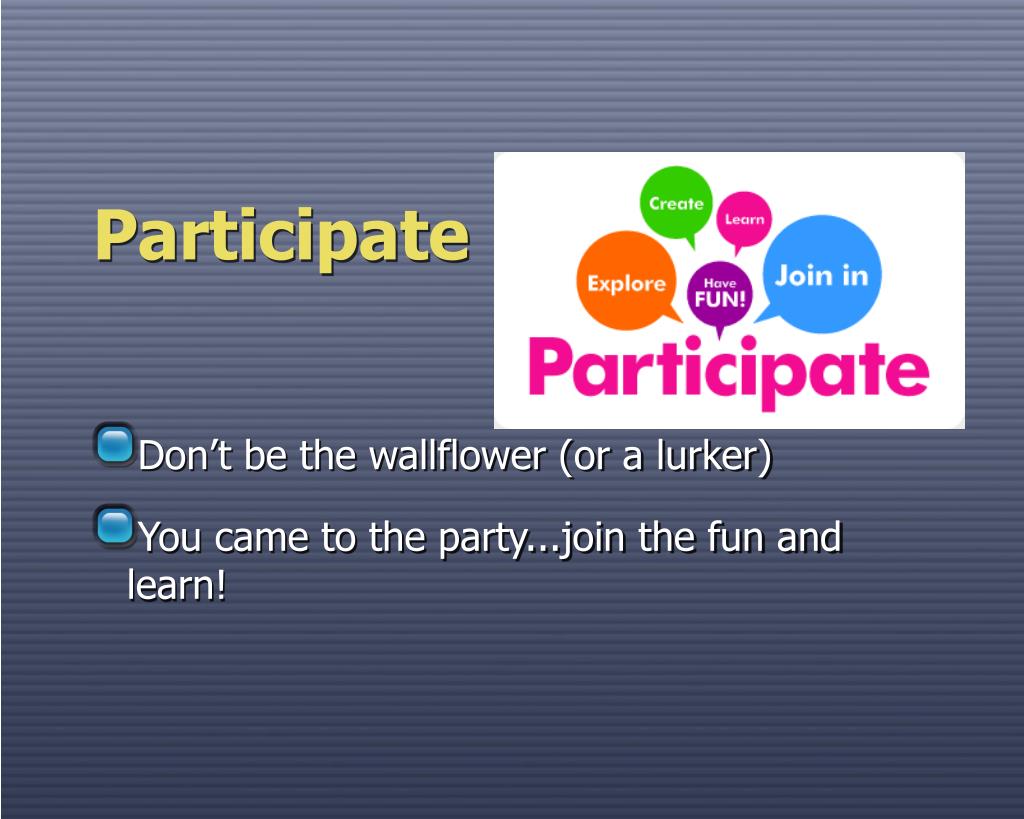 Participate

Create
Learn
Explore
Have FUN!
Join in
Participate

Don’t be the wallflower (or a lurker)

You came to the party...join the fun and learn!